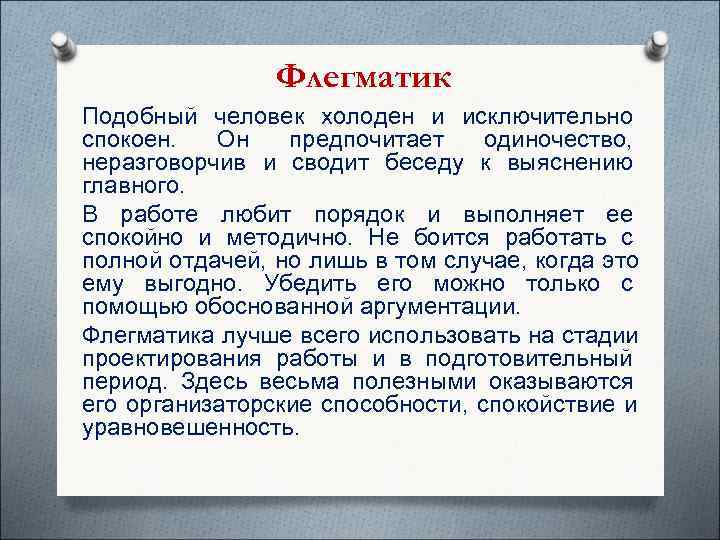 Флегматик

Подобный человек холоден и исключительно спокоен. Он предпочитает одиночество, неразговорчив и сводит беседу к выяснению главного.

В работе любит порядок и выполняет ее спокойно и методично. Не боится работать с полной отдачей, но лишь в том случае, когда это ему выгодно. Убедить его можно только с помощью обоснованной аргументации.

Флегматика лучше всего использовать на стадии проектирования работы и в подготовительный период. Здесь весьма полезными оказываются его организаторские способности, спокойствие и уравновешенность.